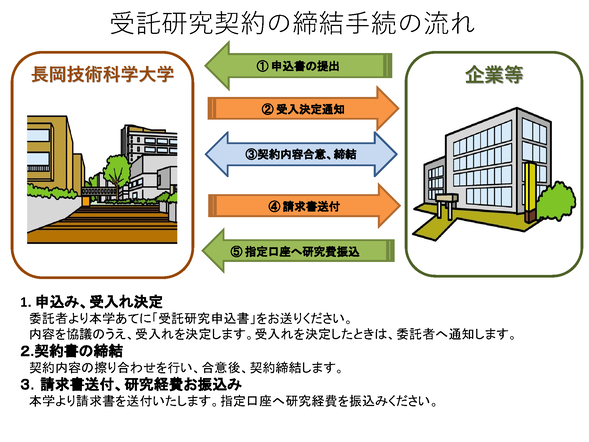 受託研究契約の締結手続の流れ

長岡技術科学大学

① 申込書の提出

② 受入決定通知

③契約内容合意、締結

④ 請求書送付

⑤ 指定口座へ研究費振込

企業等

1. 申込み、受入れ決定
委託者より本学あてに「受託研究申込書」をお送りください。
内容を協議のうえ、受入れを決定します。受入れを決定したときは、委託者へ通知します。

2.契約書の締結
契約内容の擦り合わせを行い、合意後、契約締結します。

3. 請求書送付、研究経費お振込み
本学より請求書を送付いたします。指定口座へ研究経費を振込みください。